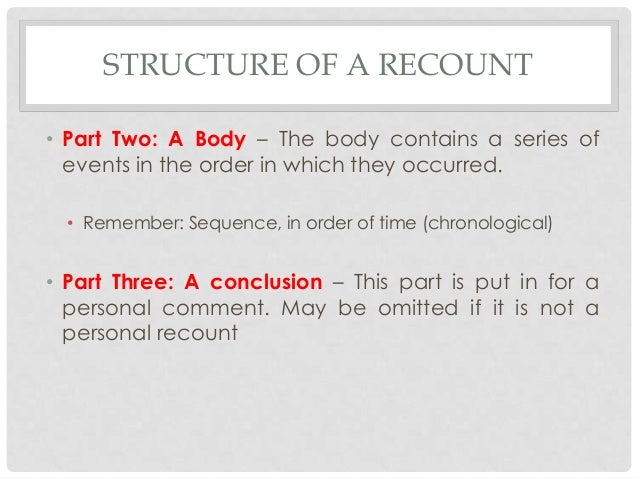 STRUCTURE OF A RECOUNT

• Part Two: A Body – The body contains a series of events in the order in which they occurred.

• Remember: Sequence, in order of time (chronological)

• Part Three: A conclusion – This part is put in for a personal comment. May be omitted if it is not a personal recount